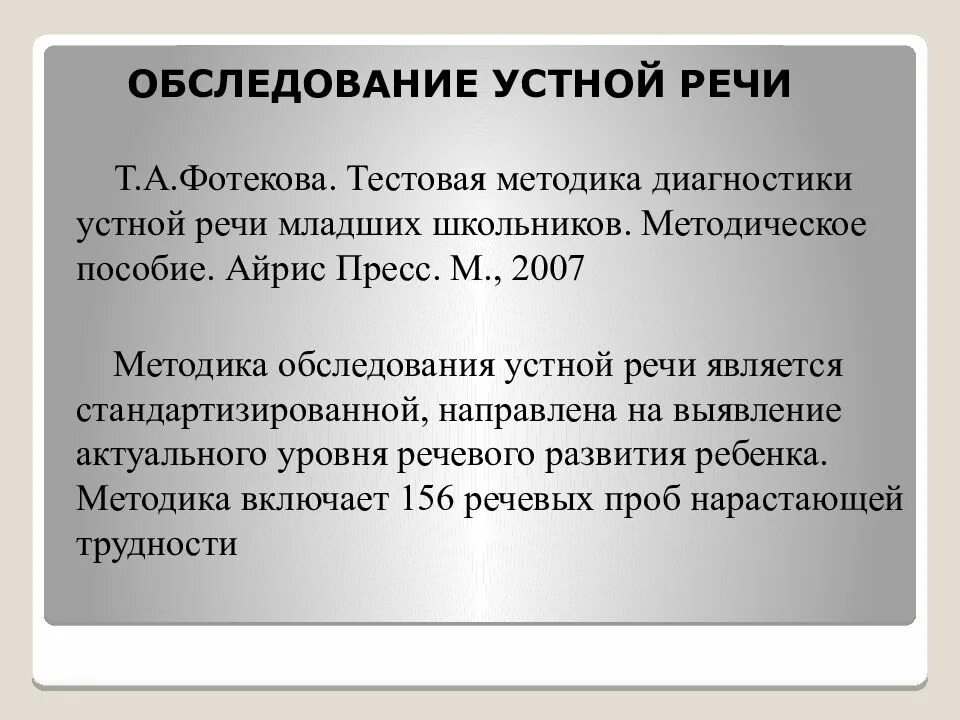 ОБСЛЕДОВАНИЕ УСТНОЙ РЕЧИ

Т.А.Фотекова. Тестовая методика диагностики устной речи младших школьников. Методическое пособие. Айрис Пресс. М., 2007

Методика обследования устной речи является стандартизированной, направлена на выявление актуального уровня речевого развития ребенка. Методика включает 156 речевых проб нарастающей трудности